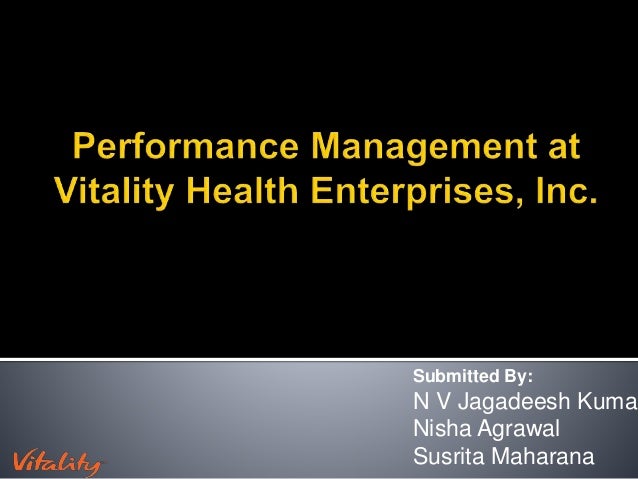 Performance Management at Vitality Health Enterprises, Inc.

Submitted By:
N V Jagadeesh Kuma
Nisha Agrawal
Susrita Maharana

Vitality